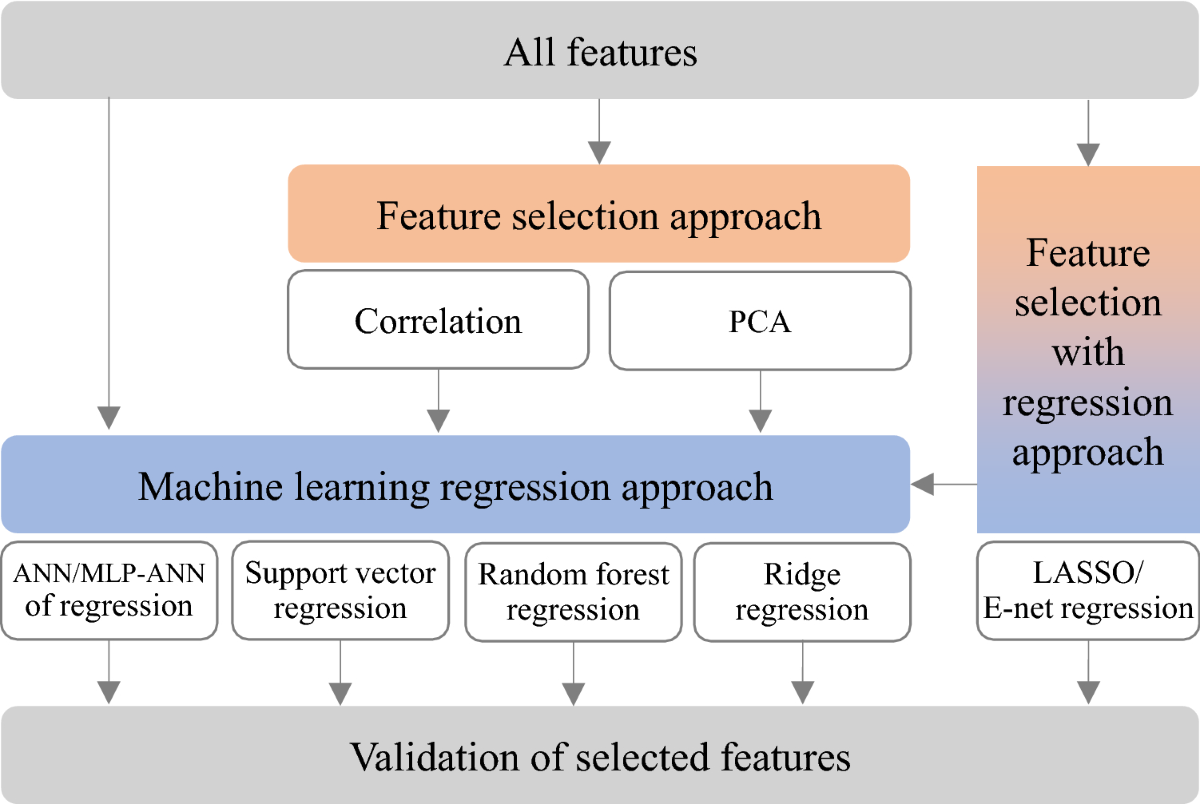 All features

Feature selection approach

Correlation

PCA

Feature selection with regression approach

Machine learning regression approach

ANN/MLP-ANN of regression

Support vector regression

Random forest regression

Ridge regression

LASSO/ E-net regression

Validation of selected features